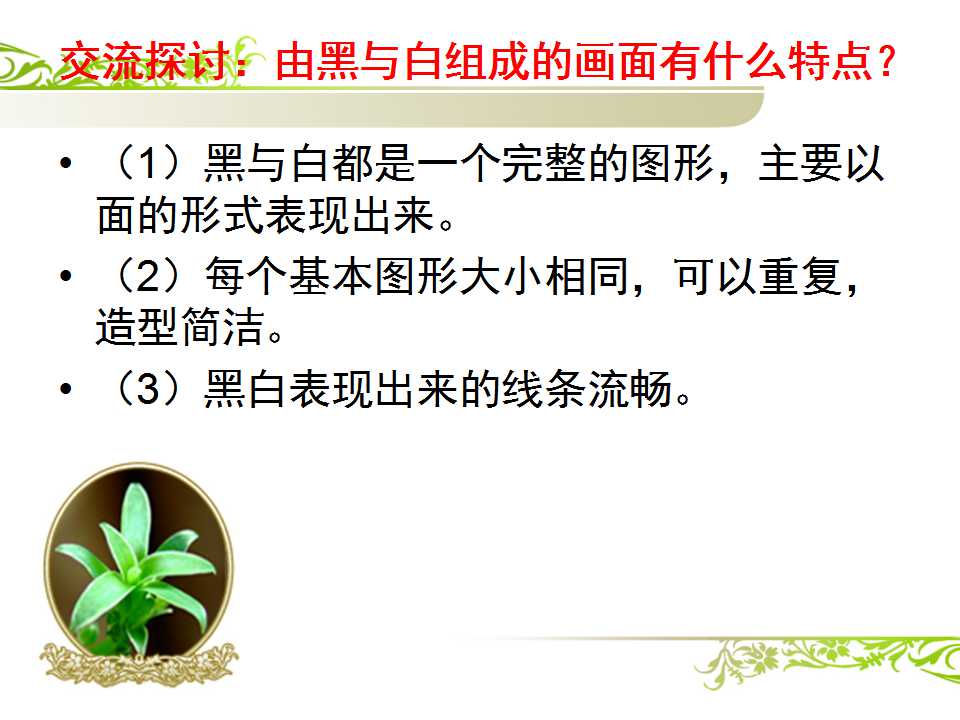 交流探讨：由黑与白组成的画面有什么特点？

• （1）黑与白都是一个完整的图形，主要以面的形式表现出来。

• （2）每个基本图形大小相同，可以重复，造型简洁。

• （3）黑白表现出来的线条流畅。